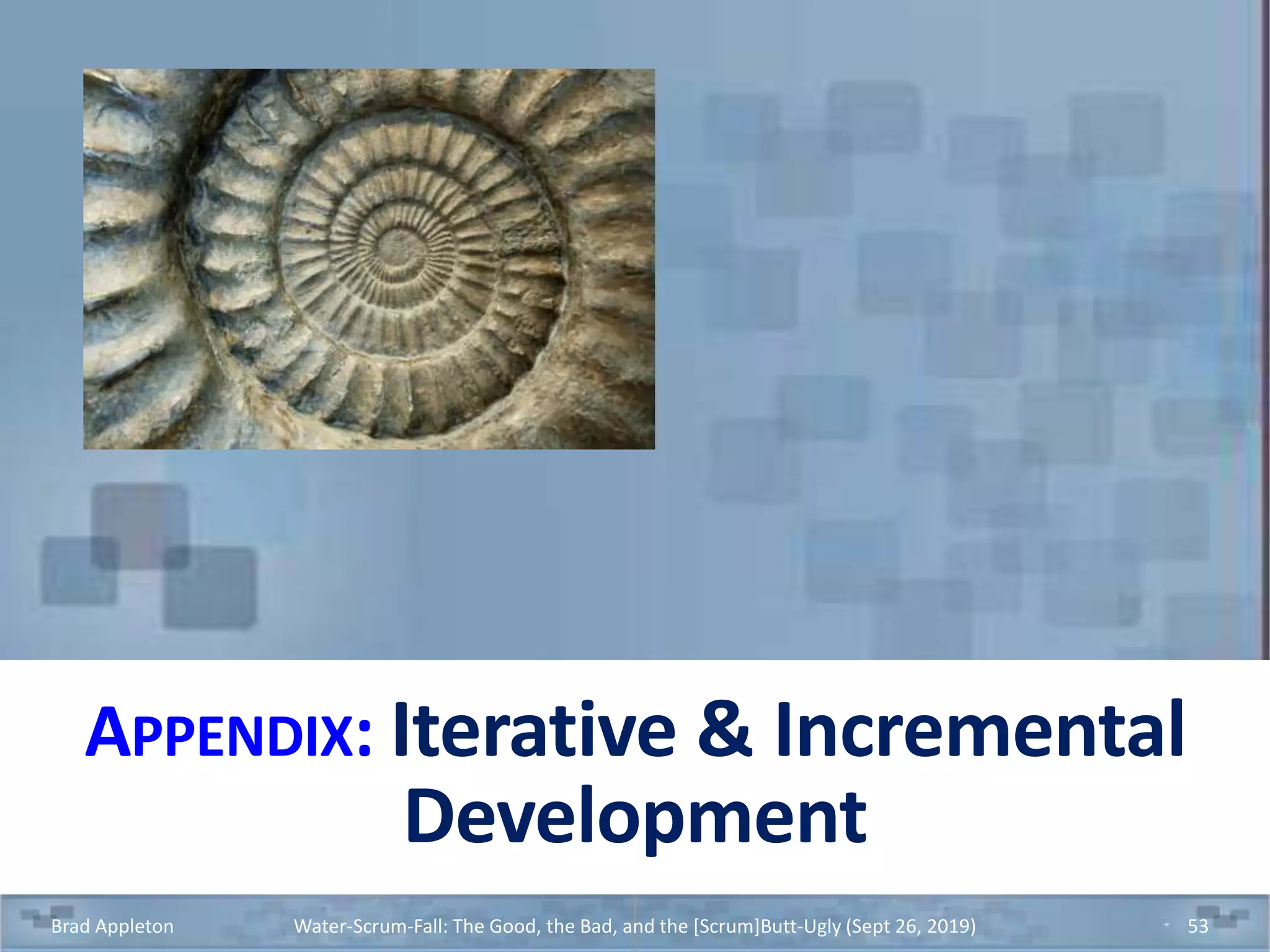 APPENDIX: Iterative & Incremental Development

Brad Appleton Water-Scrum-Fall: The Good, the Bad, and the [Scrum]Butt-Ugly (Sept 26, 2019) 53